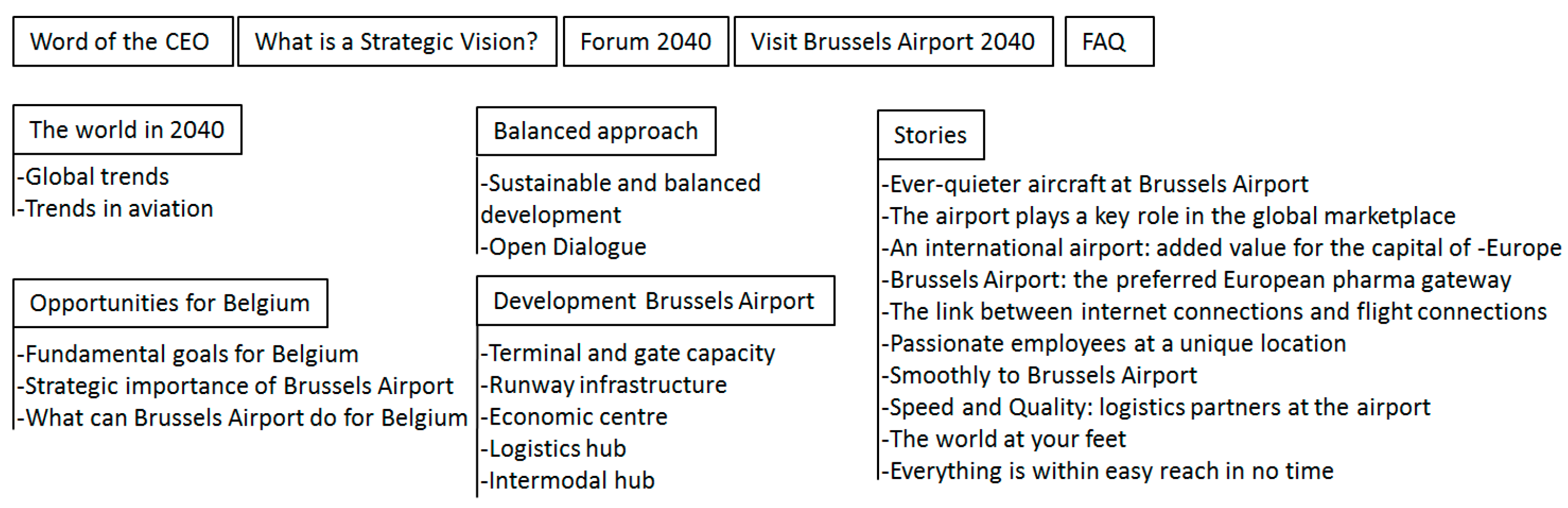 Word of the CEO
What is a Strategic Vision?
Forum 2040
Visit Brussels Airport 2040
FAQ

The world in 2040

-Global trends
-Trends in aviation

Opportunities for Belgium

-Fundamental goals for Belgium
-Strategic importance of Brussels Airport
-What can Brussels Airport do for Belgium

Balanced approach

-Sustainable and balanced development
-Open Dialogue

Development Brussels Airport

-Terminal and gate capacity
-Runway infrastructure
-Economic centre
-Logistics hub
-Intermodal hub

Stories

-Ever-quieter aircraft at Brussels Airport
-The airport plays a key role in the global marketplace
-An international airport: added value for the capital of -Europe
-Brussels Airport: the preferred European pharma gateway
-The link between internet connections and flight connections
-Passionate employees at a unique location
-Smoothly to Brussels Airport
-Speed and Quality: logistics partners at the airport
-The world at your feet
-Everything is within easy reach in no time